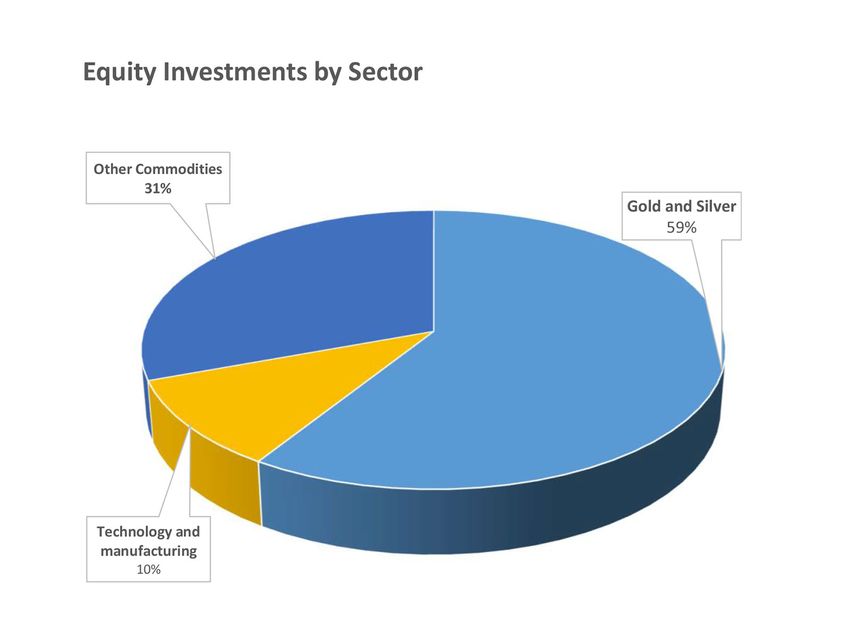 Equity Investments by Sector

Other Commodities
31%

Gold and Silver
59%

Technology and manufacturing
10%